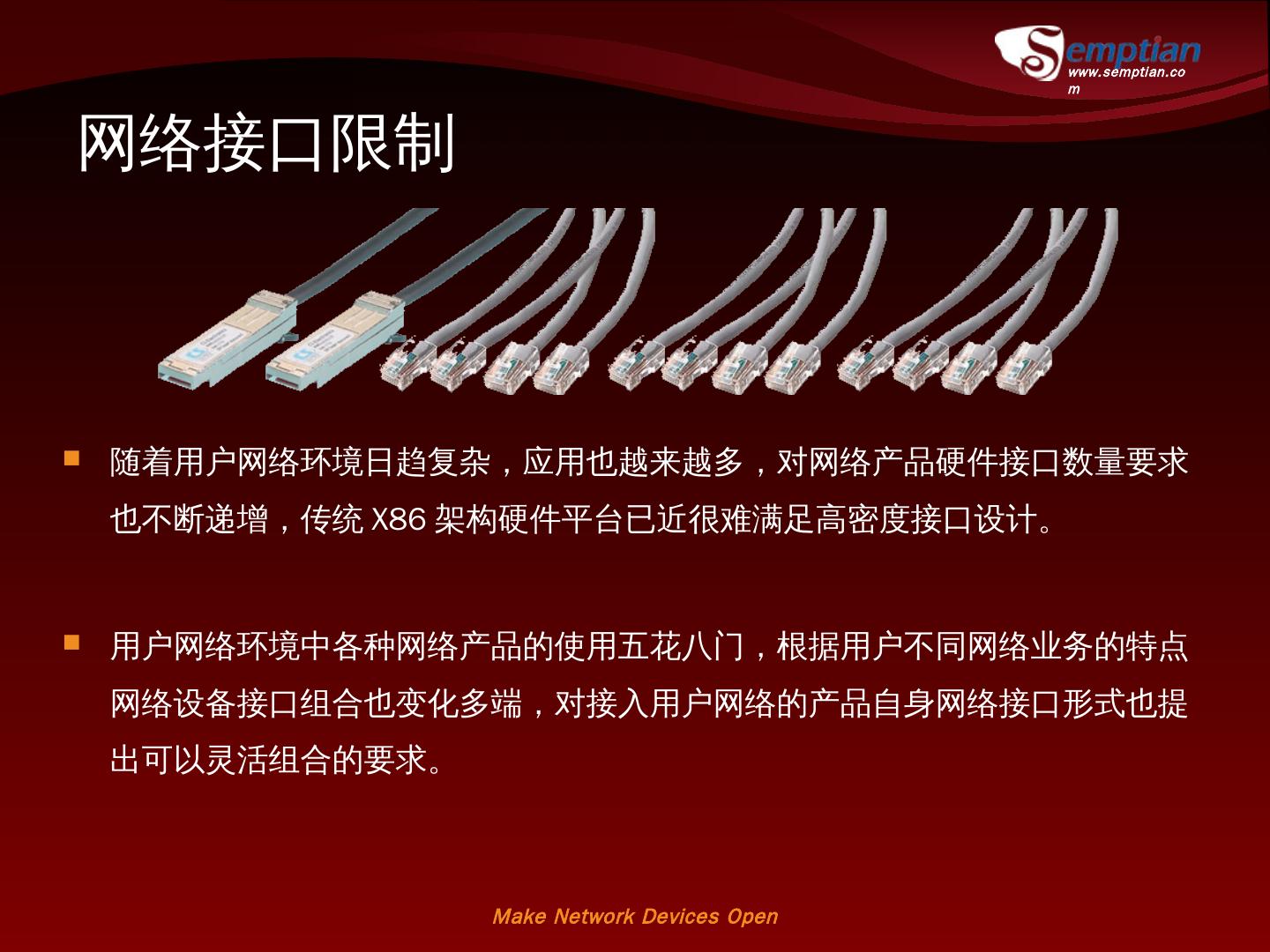 Semptian
www.semptian.com

网络接口限制

■ 随着用户网络环境日趋复杂，应用也越来越多，对网络产品硬件接口数量要求也不断递增，传统 X86 架构硬件平台已近很难满足高密度接口设计。

■ 用户网络环境中各种网络产品的使用五花八门，根据用户不同网络业务的特点网络设备接口组合也变化多端，对接入用户网络的产品自身网络接口形式也提出可以灵活组合的要求。

Make Network Devices Open